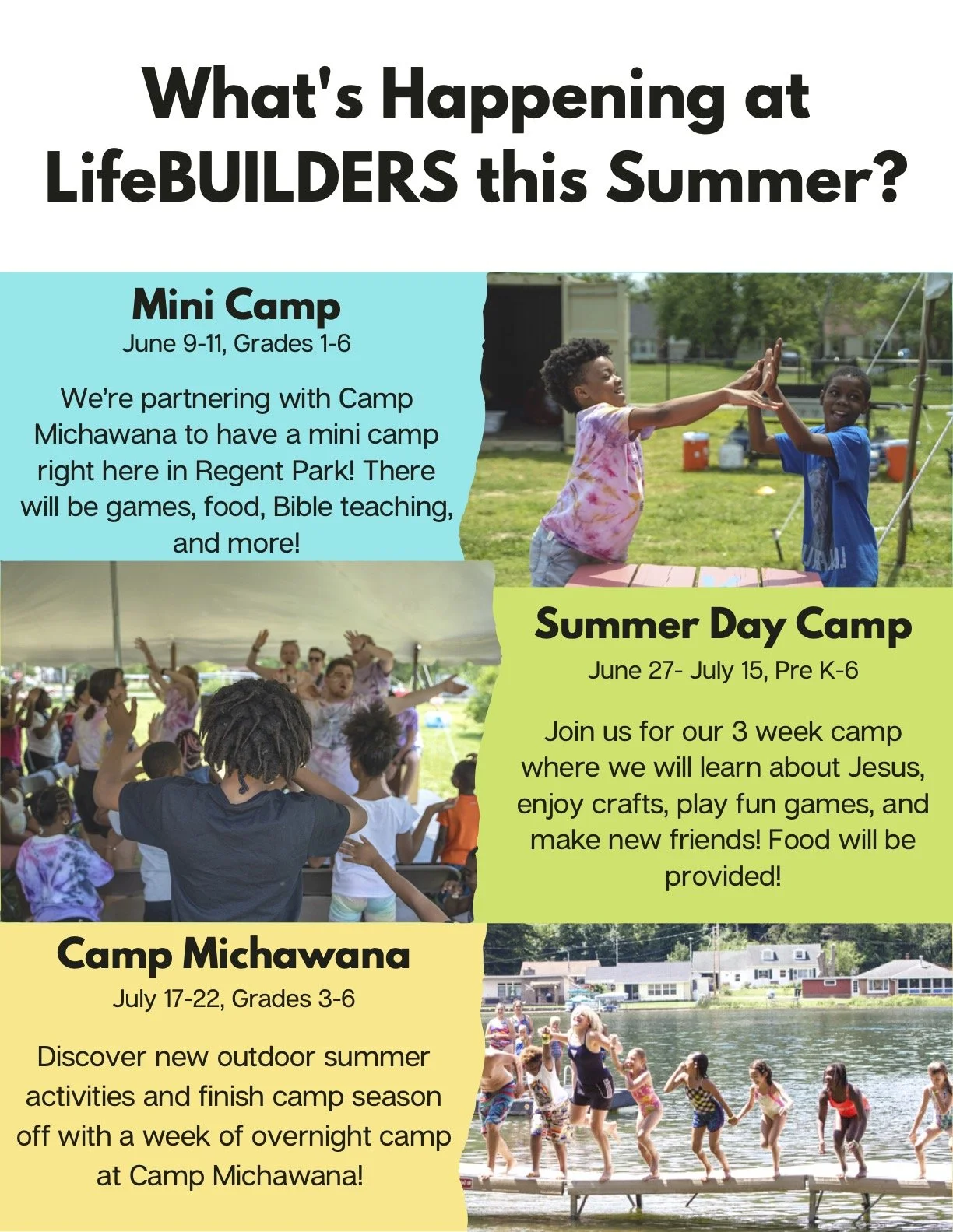 What's Happening at LifeBUILDERS this Summer?

Mini Camp
June 9-11, Grades 1-6

We're partnering with Camp Michawana to have a mini camp right here in Regent Park! There will be games, food, Bible teaching, and more!

Summer Day Camp
June 27- July 15, Pre K-6

Join us for our 3 week camp where we will learn about Jesus, enjoy crafts, play fun games, and make new friends! Food will be provided!

Camp Michawana
July 17-22, Grades 3-6

Discover new outdoor summer activities and finish camp season off with a week of overnight camp at Camp Michawana!